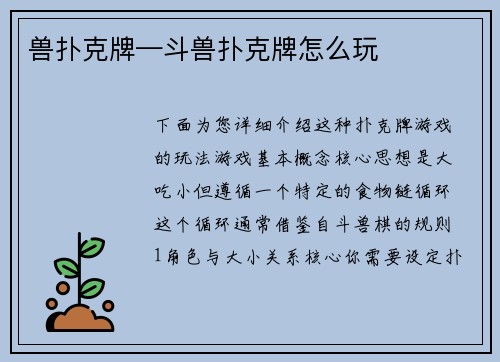 兽扑克牌—斗兽扑克牌怎么玩

下面为您详细介绍这种扑克牌游戏的玩法游戏基本概念核心思想是大吃小但遵循一个特定的食物链循环这个循环通常借鉴自斗兽棋的规则1角色与大小关系核心你需要设定扑